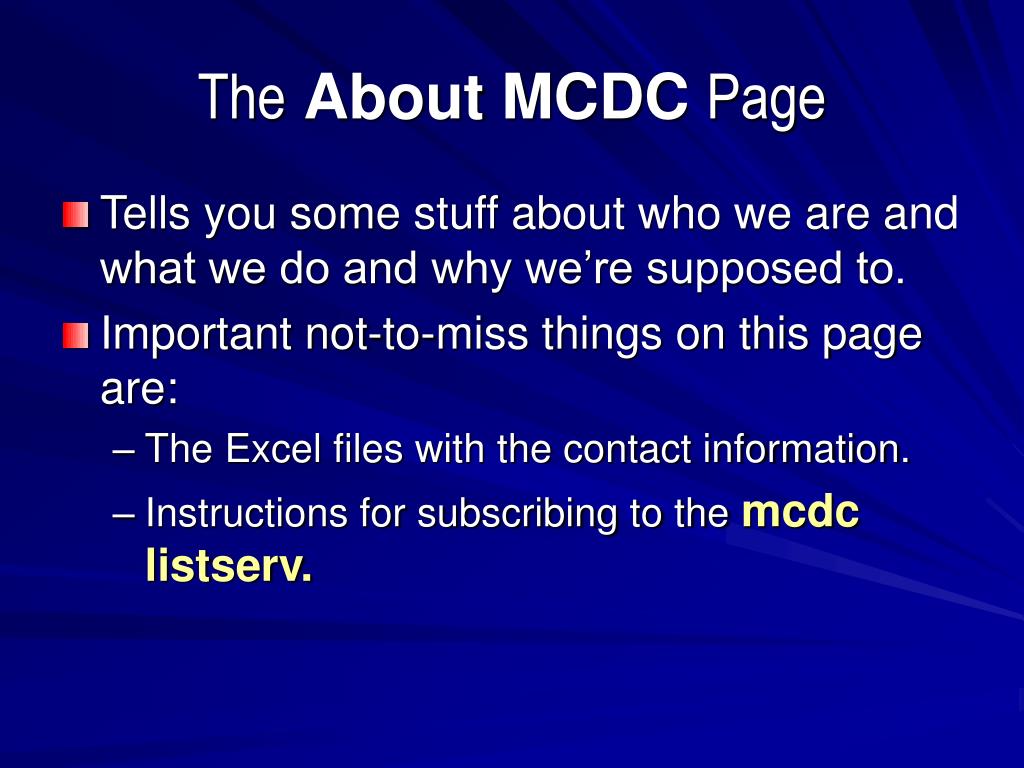 The About MCDC Page

Tells you some stuff about who we are and what we do and why we're supposed to.

Important not-to-miss things on this page are:

– The Excel files with the contact information.

– Instructions for subscribing to the mcdc listserv.